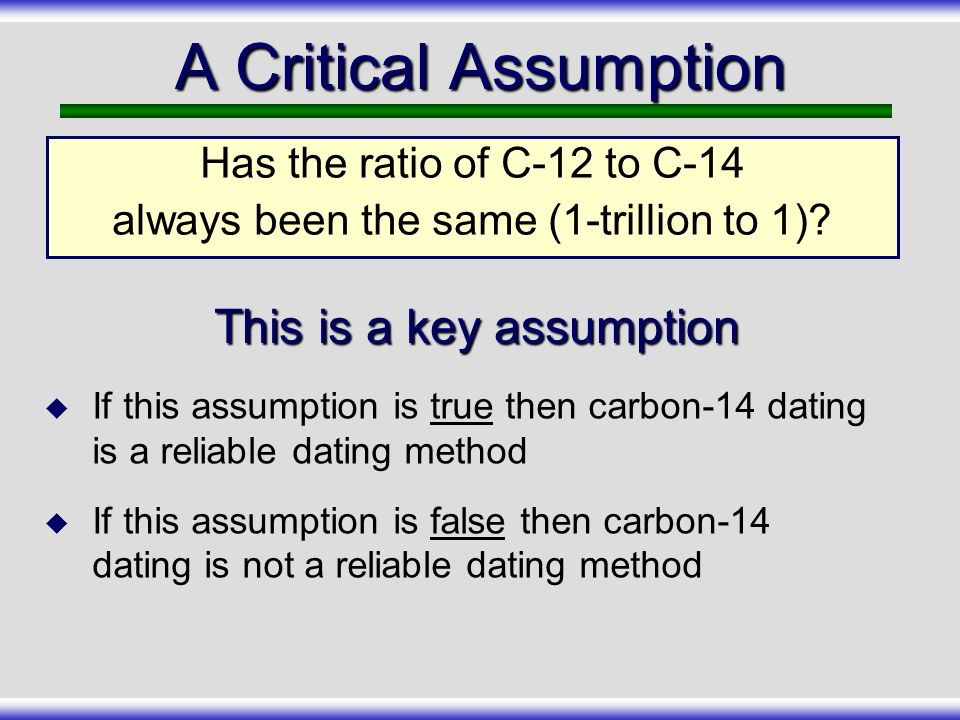 A Critical Assumption

Has the ratio of C-12 to C-14 always been the same (1-trillion to 1)?

This is a key assumption

◆ If this assumption is true then carbon-14 dating is a reliable dating method

◆ If this assumption is false then carbon-14 dating is not a reliable dating method